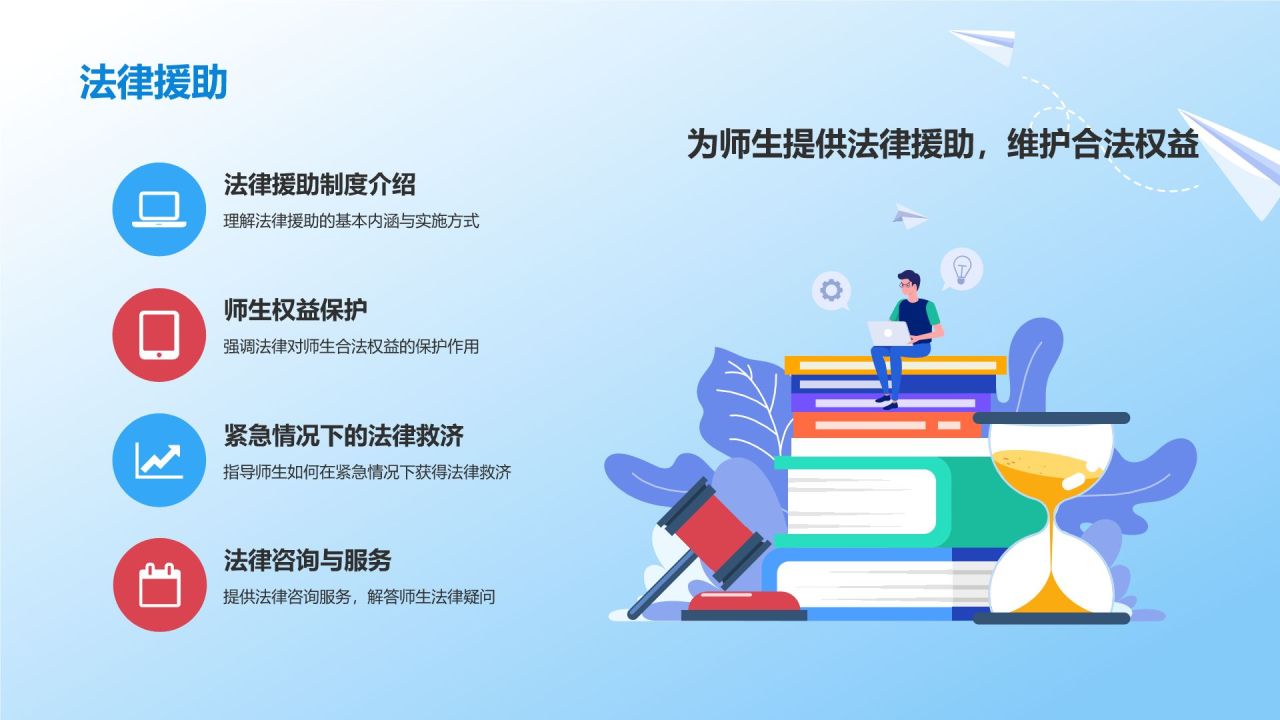 法律援助

为师生提供法律援助，维护合法权益

法律援助制度介绍
理解法律援助的基本内涵与实施方式

师生权益保护
强调法律对师生合法权益的保护作用

紧急情况下的法律救济
指导师生如何在紧急情况下获得法律救济

法律咨询与服务
提供法律咨询服务，解答师生法律疑问